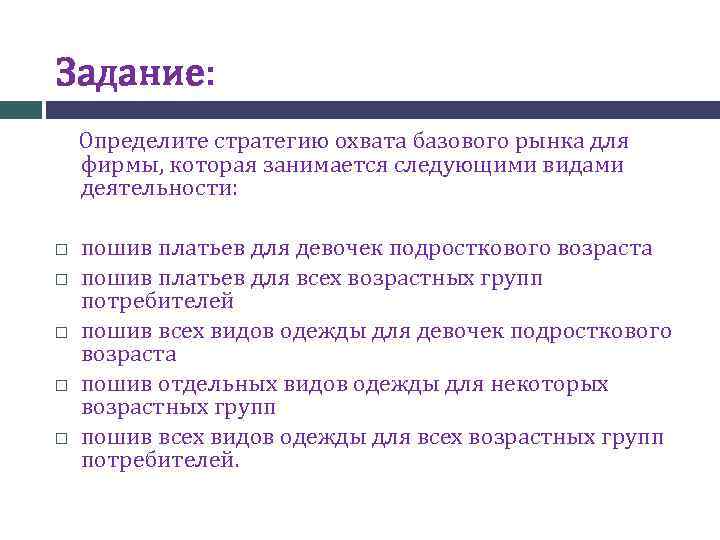 Задание:

Определите стратегию охвата базового рынка для фирмы, которая занимается следующими видами деятельности:

□ пошив платьев для девочек подросткового возраста
□ пошив платьев для всех возрастных групп потребителей
□ пошив всех видов одежды для девочек подросткового возраста
□ пошив отдельных видов одежды для некоторых возрастных групп
□ пошив всех видов одежды для всех возрастных групп потребителей.